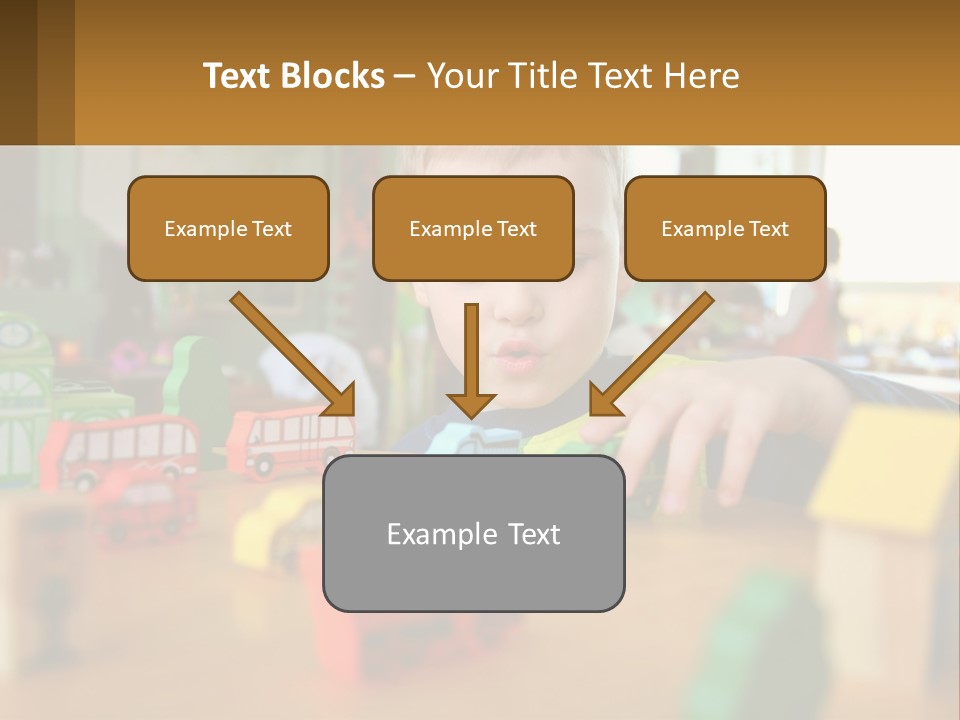 Text Blocks – Your Title Text Here

Example Text

Example Text

Example Text

Example Text